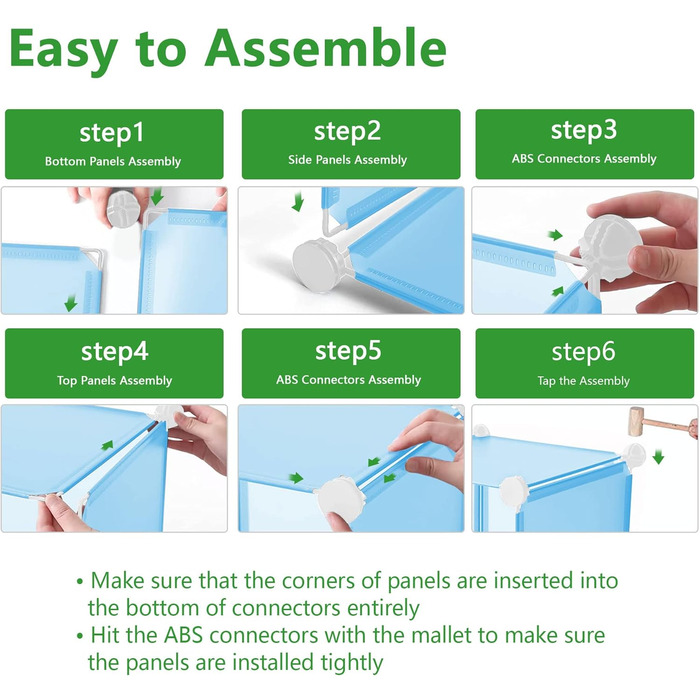 Easy to Assemble

step1
Bottom Panels Assembly

step2
Side Panels Assembly

step3
ABS Connectors Assembly

step4
Top Panels Assembly

step5
ABS Connectors Assembly

step6
Tap the Assembly

• Make sure that the corners of panels are inserted into the bottom of connectors entirely
• Hit the ABS connectors with the mallet to make sure the panels are installed tightly